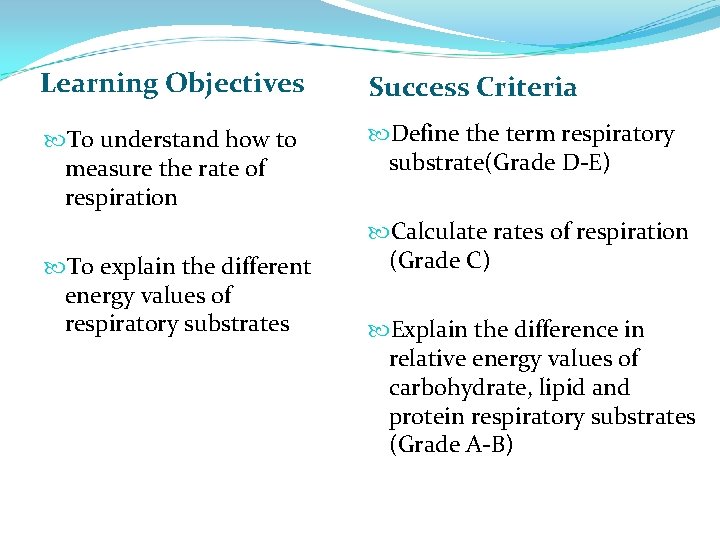 Learning Objectives

To understand how to measure the rate of respiration

To explain the different energy values of respiratory substrates

Success Criteria

Define the term respiratory substrate(Grade D-E)

Calculate rates of respiration (Grade C)

Explain the difference in relative energy values of carbohydrate, lipid and protein respiratory substrates (Grade A-B)